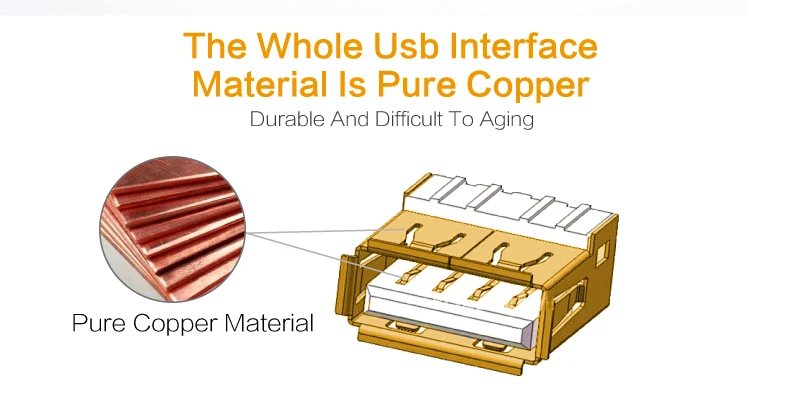 The Whole Usb Interface Material Is Pure Copper

Durable And Difficult To Aging

Pure Copper Material